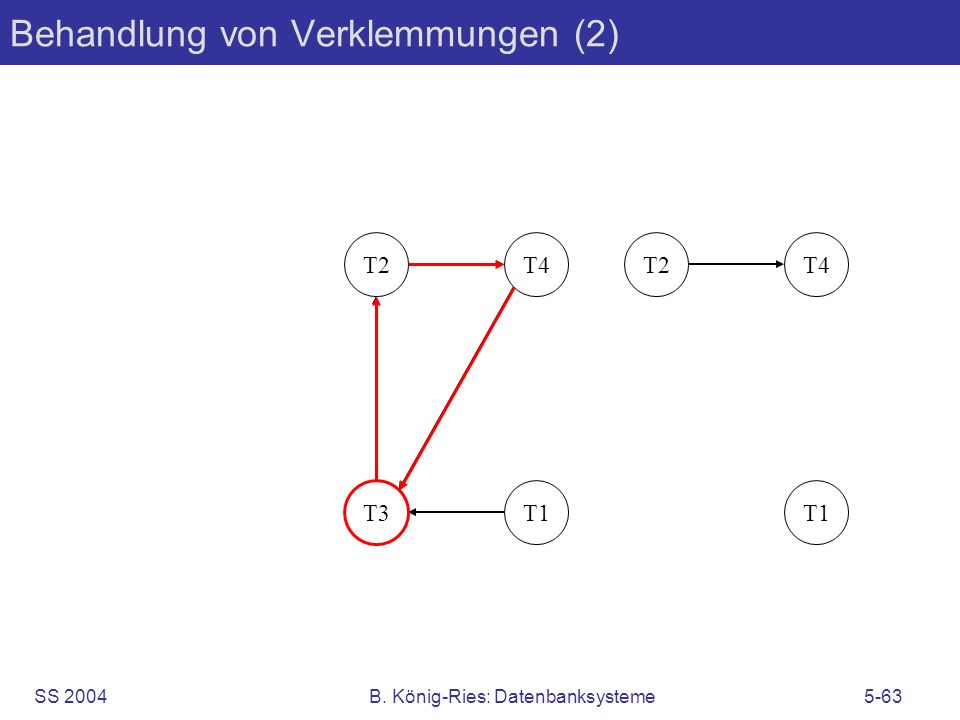 Behandlung von Verklemmungen (2)

T2
T4
T2
T4

T3
T1
T1

SS 2004
B. König-Ries: Datenbanksysteme
5-63